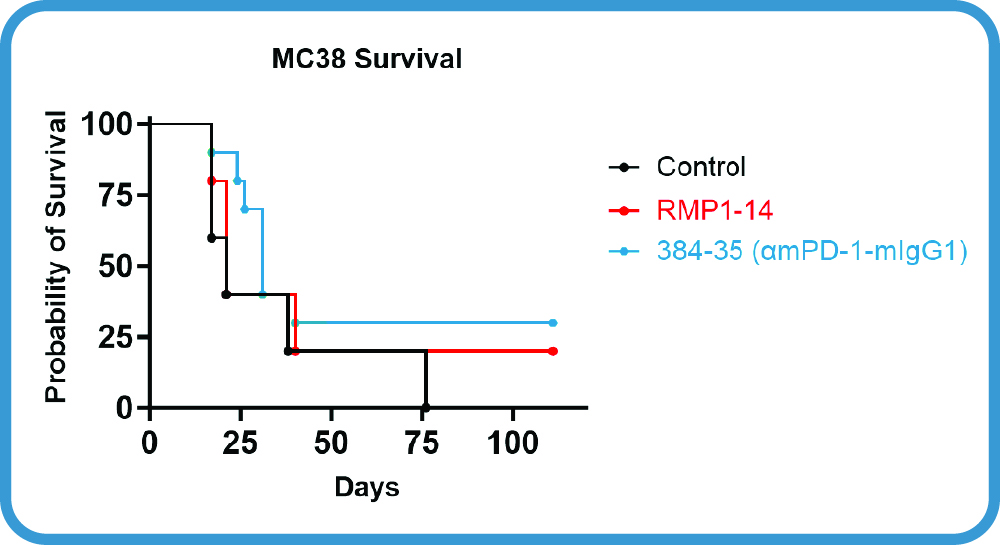 MC38 Survival

Probability of Survival

100
75
50
25
0

0
25
50
75
100

Days

Control
RMP1-14
384-35 (αmPD-1-mIgG1)